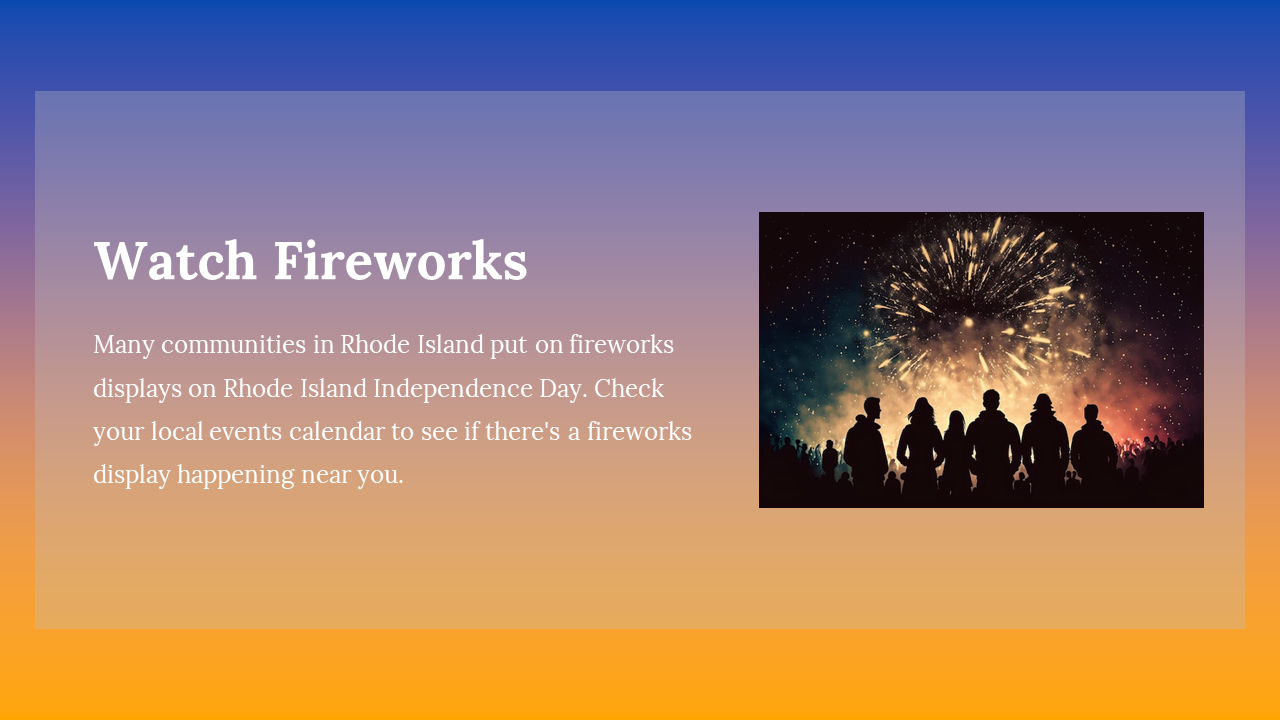 Watch Fireworks

Many communities in Rhode Island put on fireworks displays on Rhode Island Independence Day. Check your local events calendar to see if there's a fireworks display happening near you.